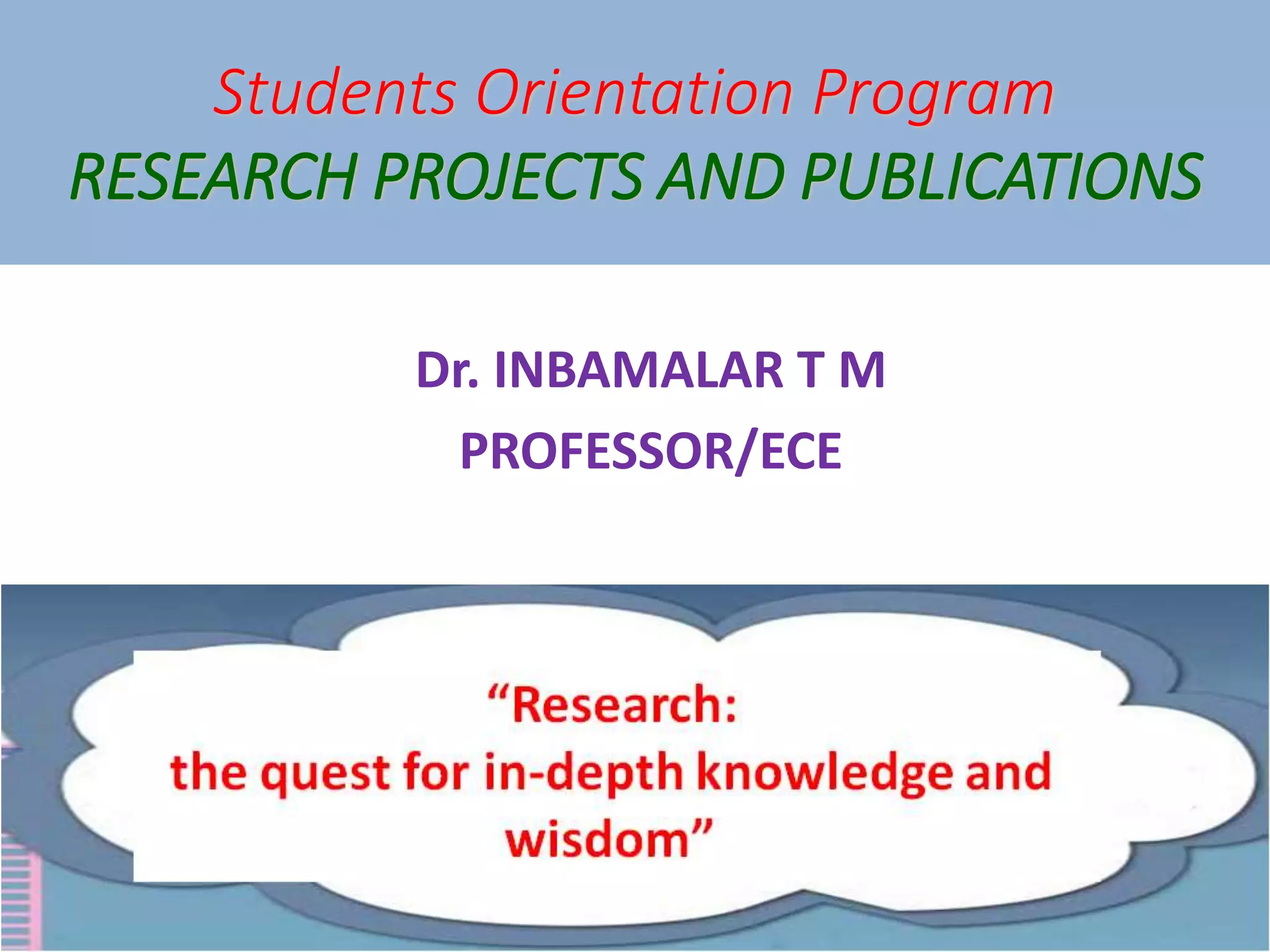 Students Orientation Program
RESEARCH PROJECTS AND PUBLICATIONS

Dr. INBAMALAR T M
PROFESSOR/ECE

“Research:
the quest for in-depth knowledge and wisdom”